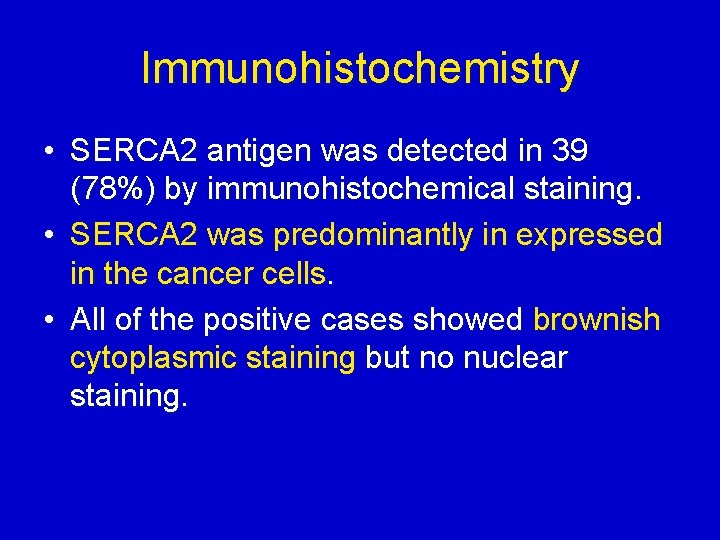 Immunohistochemistry

• SERCA2 antigen was detected in 39 (78%) by immunohistochemical staining.

• SERCA2 was predominantly in expressed in the cancer cells.

• All of the positive cases showed brownish cytoplasmic staining but no nuclear staining.